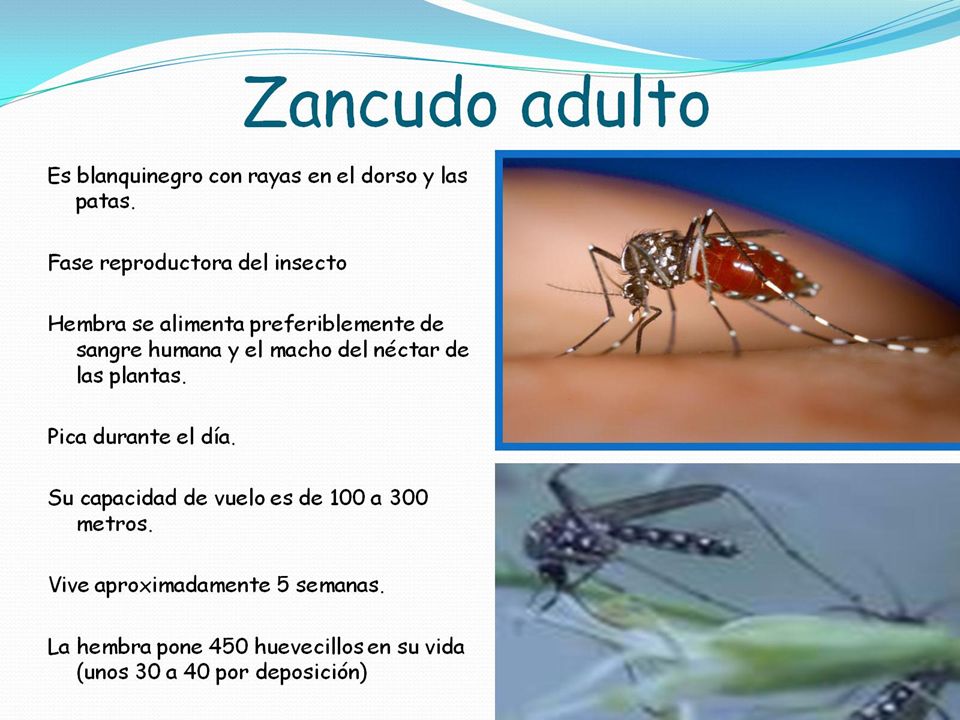 Zancudo adulto

Es blanquinegro con rayas en el dorso y las patas.

Fase reproductora del insecto

Hembra se alimenta preferiblemente de sangre humana y el macho del néctar de las plantas.

Pica durante el día.

Su capacidad de vuelo es de 100 a 300 metros.

Vive aproximadamente 5 semanas.

La hembra pone 450 huevecillos en su vida (unos 30 a 40 por deposición)